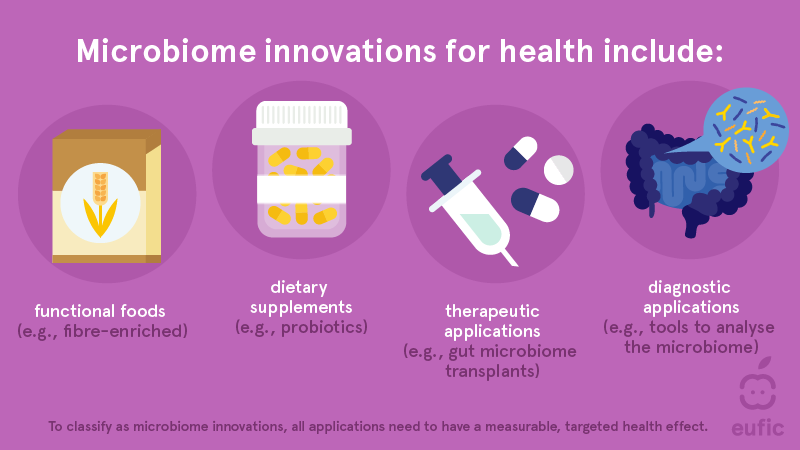 Microbiome innovations for health include:

functional foods
(e.g., fibre-enriched)

dietary supplements
(e.g., probiotics)

therapeutic applications
(e.g., gut microbiome transplants)

diagnostic applications
(e.g., tools to analyse the microbiome)

To classify as microbiome innovations, all applications need to have a measurable, targeted health effect.

eufic